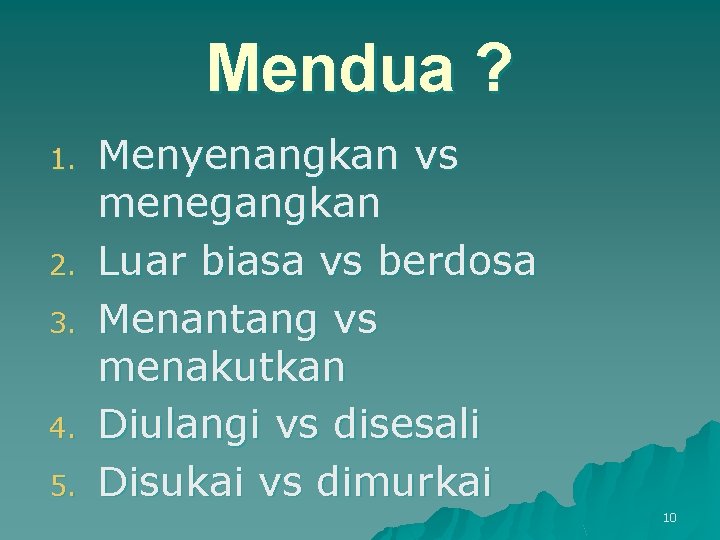 Mendua ?

1. Menyenangkan vs menegangkan
2. Luar biasa vs berdosa
3. Menantang vs menakutkan
4. Diulangi vs disesali
5. Disukai vs dimurkai

10